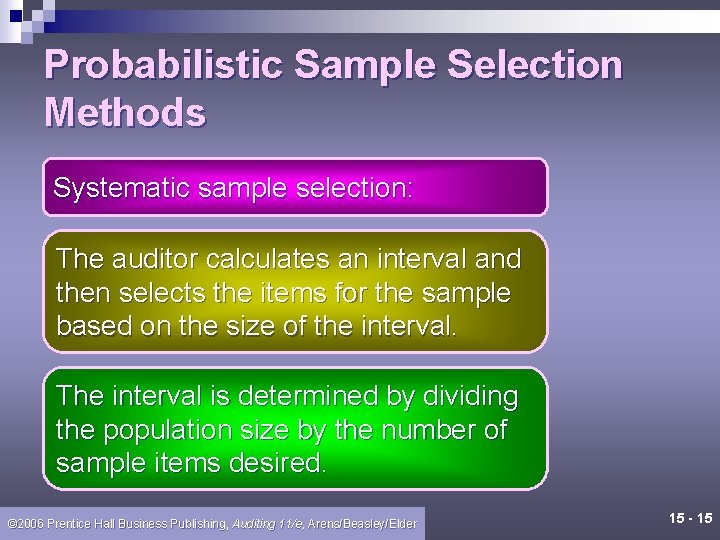 Probabilistic Sample Selection Methods

Systematic sample selection:

The auditor calculates an interval and then selects the items for the sample based on the size of the interval.

The interval is determined by dividing the population size by the number of sample items desired.

©2006 Prentice Hall Business Publishing, Auditing 11/e, Arens/Beasley/Elder

15 - 15